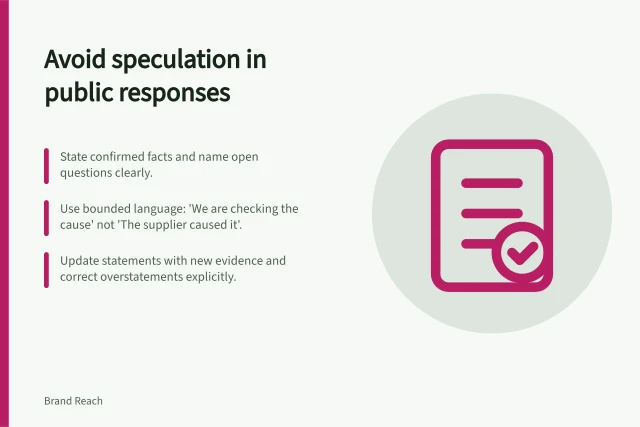 Avoid speculation in public responses

State confirmed facts and name open questions clearly.

Use bounded language: 'We are checking the cause' not 'The supplier caused it'.

Update statements with new evidence and correct overstatements explicitly.

Brand Reach